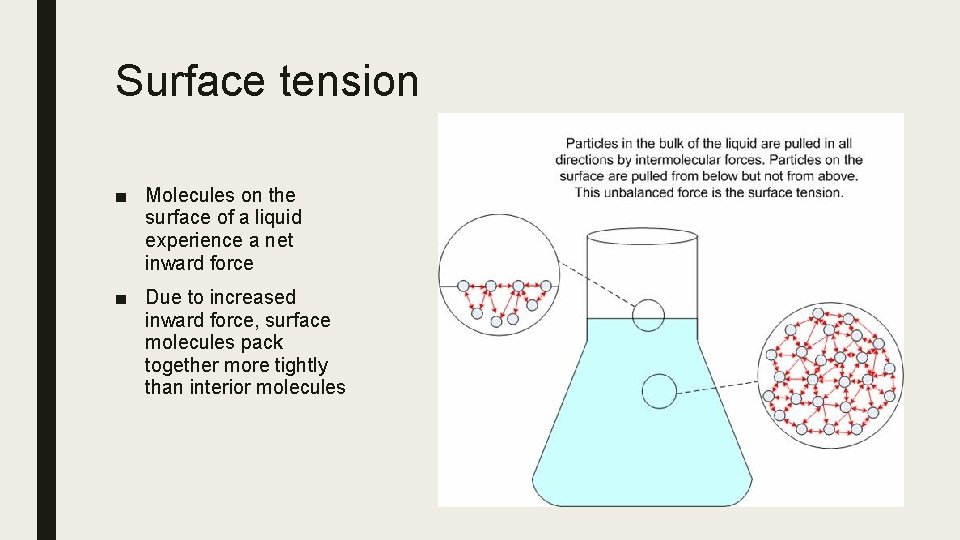 Surface tension

■ Molecules on the surface of a liquid experience a net inward force

■ Due to increased inward force, surface molecules pack together more tightly than interior molecules

Particles in the bulk of the liquid are pulled in all directions by intermolecular forces. Particles on the surface are pulled from below but not from above. This unbalanced force is the surface tension.